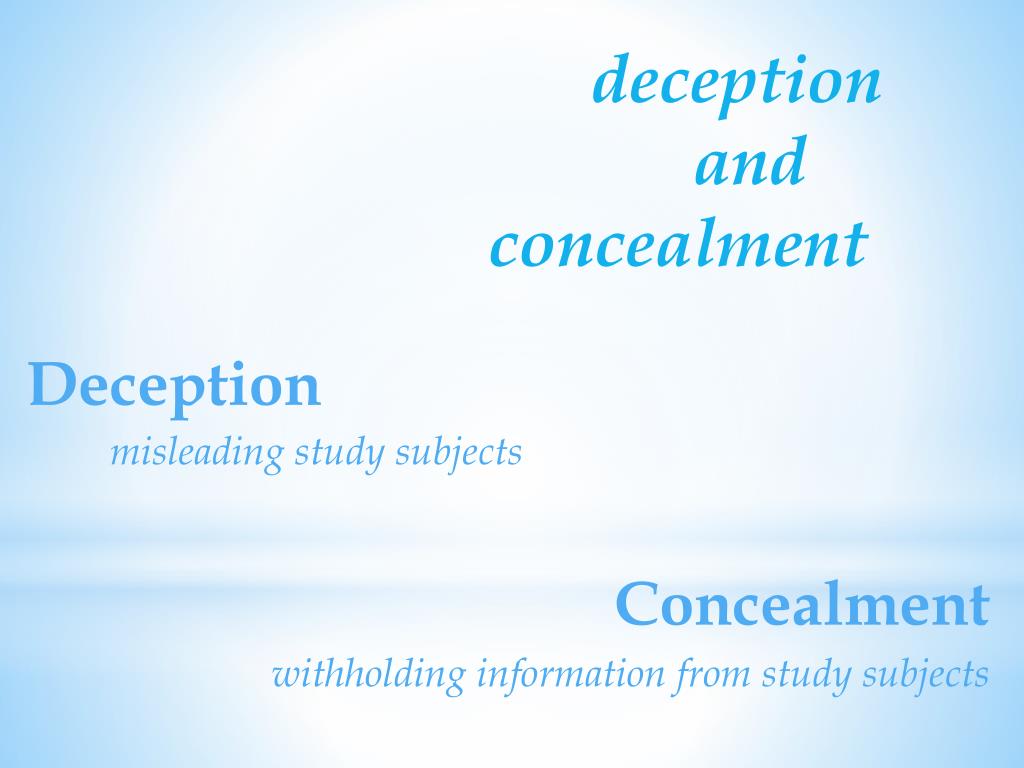 deception
and
concealment

Deception
misleading study subjects

Concealment
withholding information from study subjects